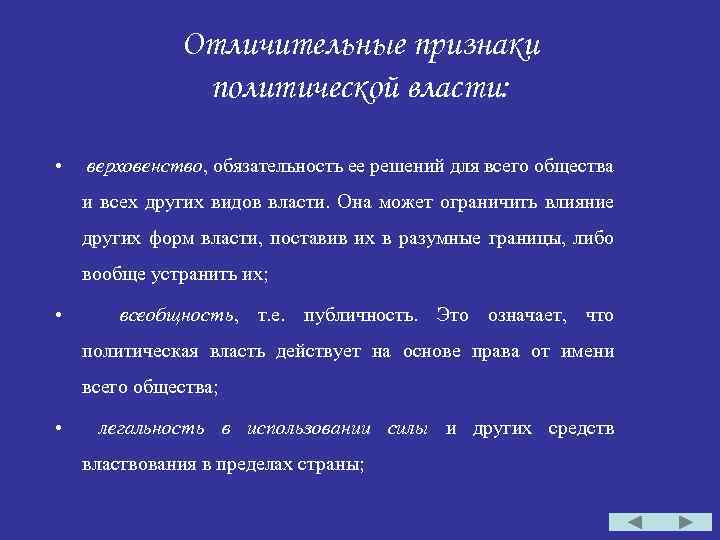 Отличительные признаки политической власти:

• верховенство, обязательность ее решений для всего общества и всех других видов власти. Она может ограничить влияние других форм власти, поставив их в разумные границы, либо вообще устранить их;

• всеобщность, т.е. публичность. Это означает, что политическая власть действует на основе права от имени всего общества;

• легальность в использовании силы и других средств властвования в пределах страны;